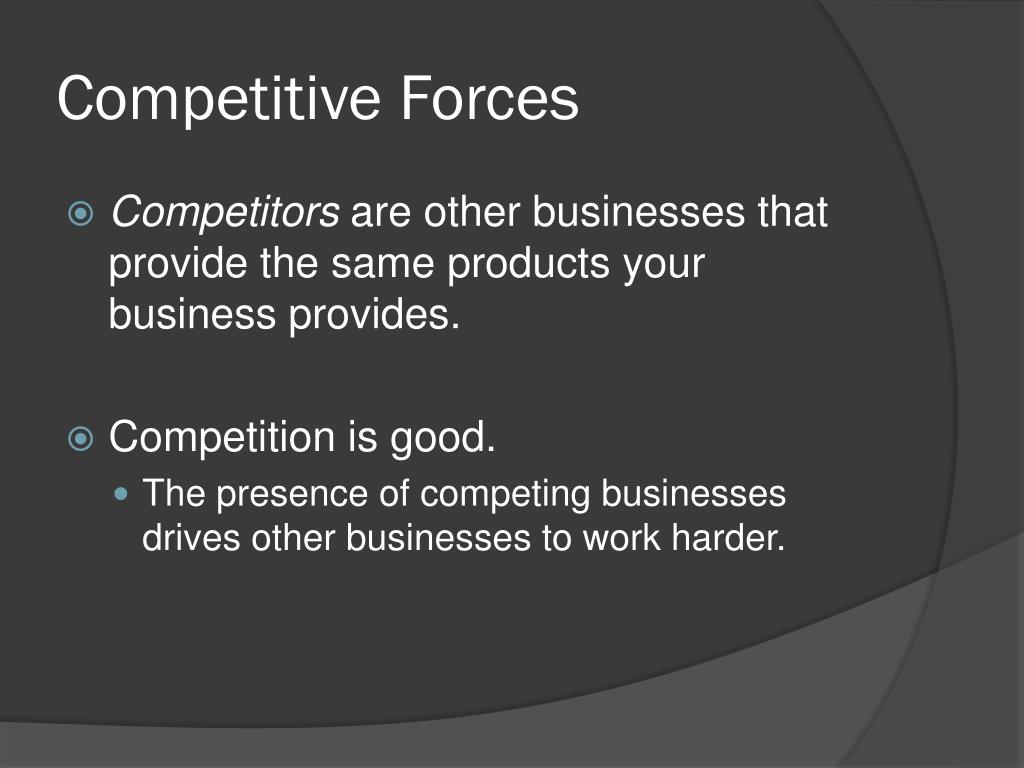 Competitive Forces

Competitors are other businesses that provide the same products your business provides.

Competition is good.

The presence of competing businesses drives other businesses to work harder.